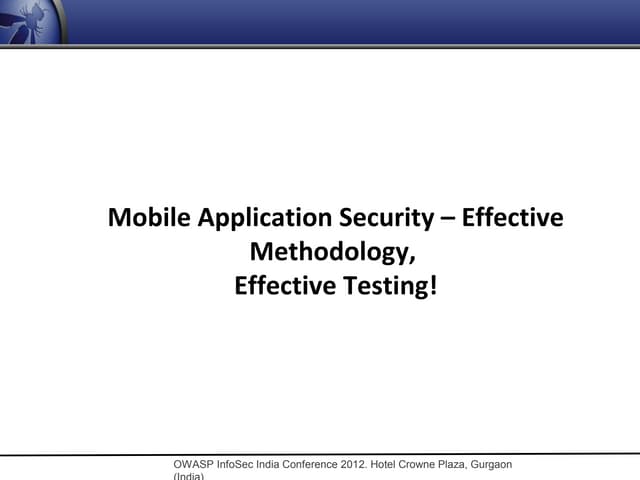 Mobile Application Security – Effective Methodology,
Effective Testing!

OWASP InfoSec India Conference 2012. Hotel Crowne Plaza, Gurgaon (India)